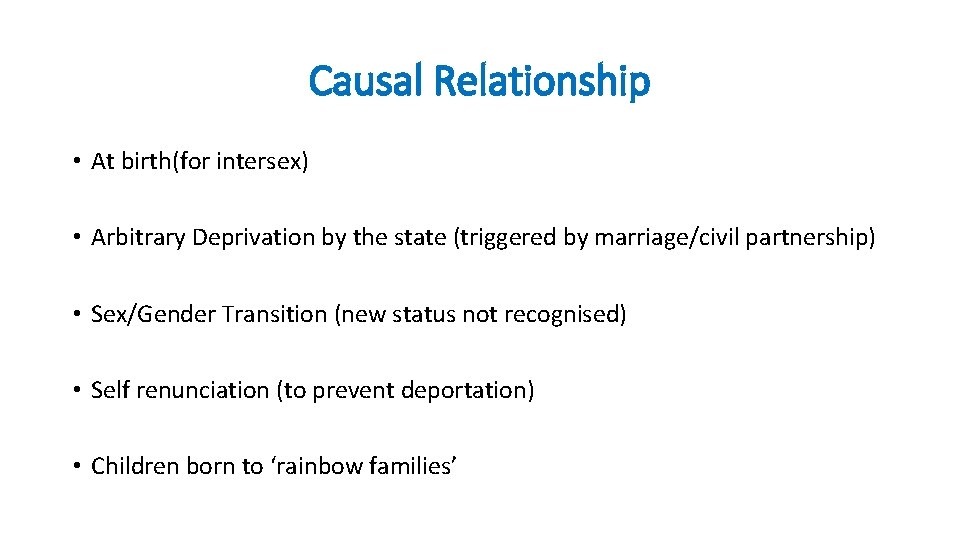 Causal Relationship

• At birth(for intersex)

• Arbitrary Deprivation by the state (triggered by marriage/civil partnership)

• Sex/Gender Transition (new status not recognised)

• Self renunciation (to prevent deportation)

• Children born to ‘rainbow families’